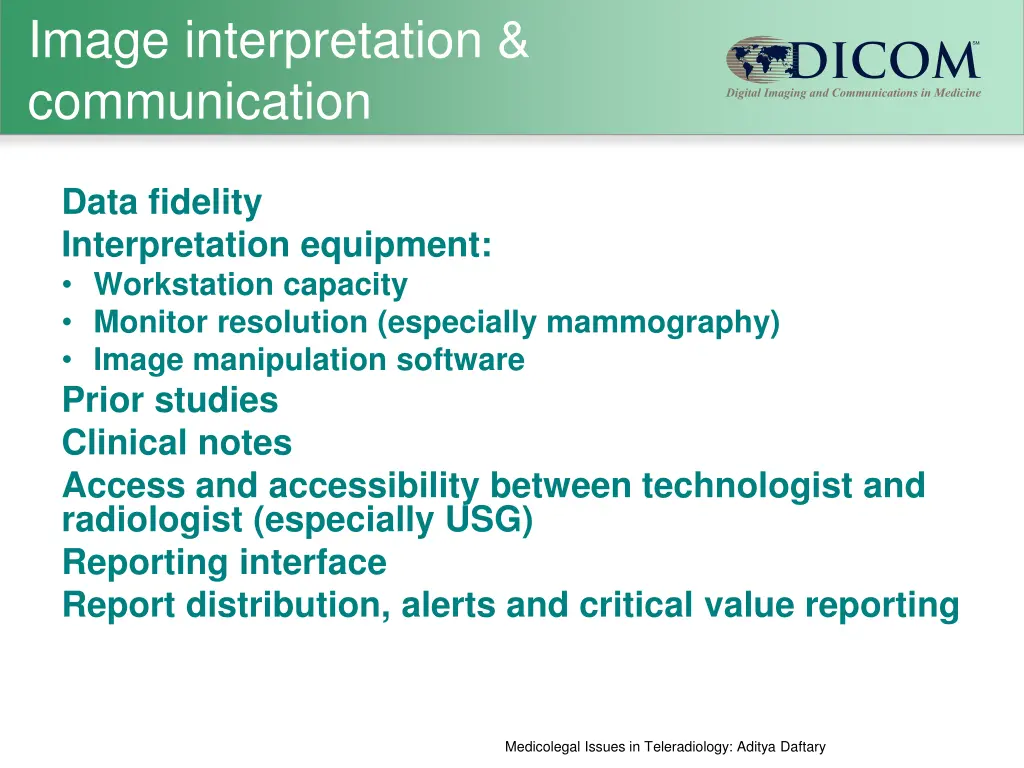 Image interpretation & communication

DICOM℠
Digital Imaging and Communications in Medicine

Data fidelity
Interpretation equipment:
• Workstation capacity
• Monitor resolution (especially mammography)
• Image manipulation software
Prior studies
Clinical notes
Access and accessibility between technologist and radiologist (especially USG)
Reporting interface
Report distribution, alerts and critical value reporting

Medicolegal Issues in Teleradiology: Aditya Daftary